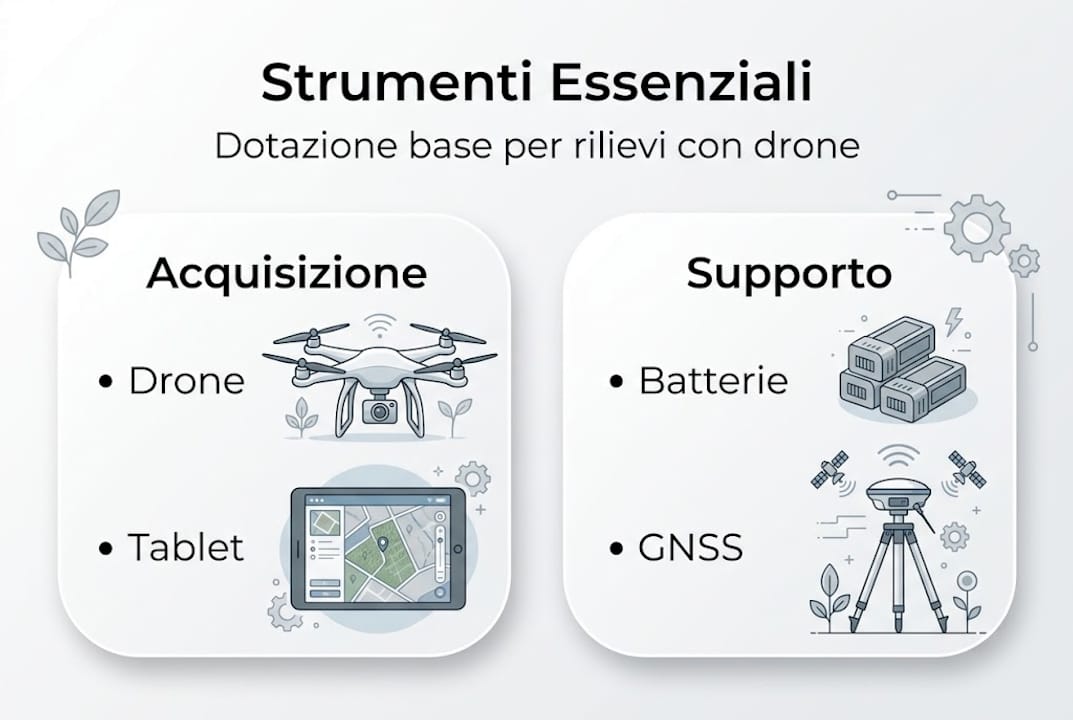 Strumenti Essenziali

Dotazione base per rilievi con drone

Acquisizione

• Drone

• Tablet

Supporto

• Batterie

• GNSS